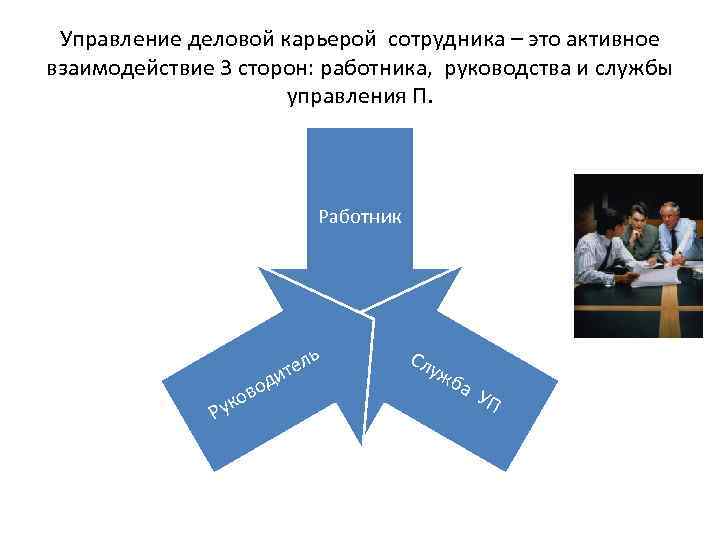 Управление деловой карьерой сотрудника – это активное взаимодействие 3 сторон: работника, руководства и службы управления П.

Работник

Руководитель

Служба УП